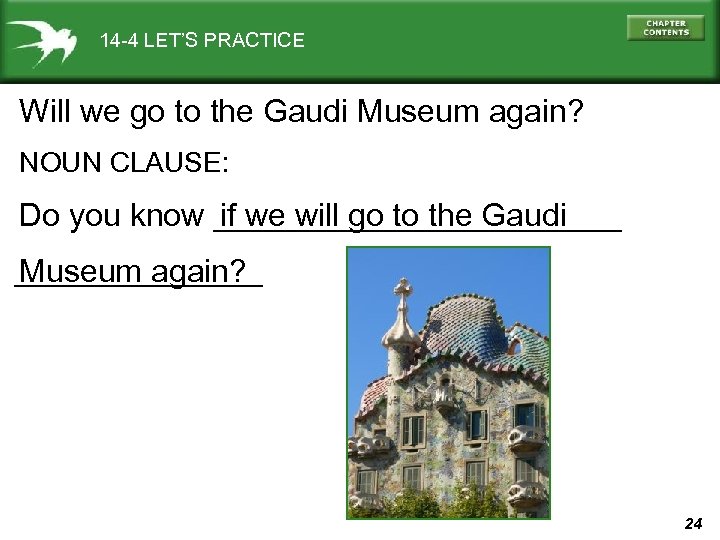 14-4 LET'S PRACTICE

CHAPTER CONTENTS

Will we go to the Gaudi Museum again?

NOUN CLAUSE:

Do you know if we will go to the Gaudi Museum again?

24